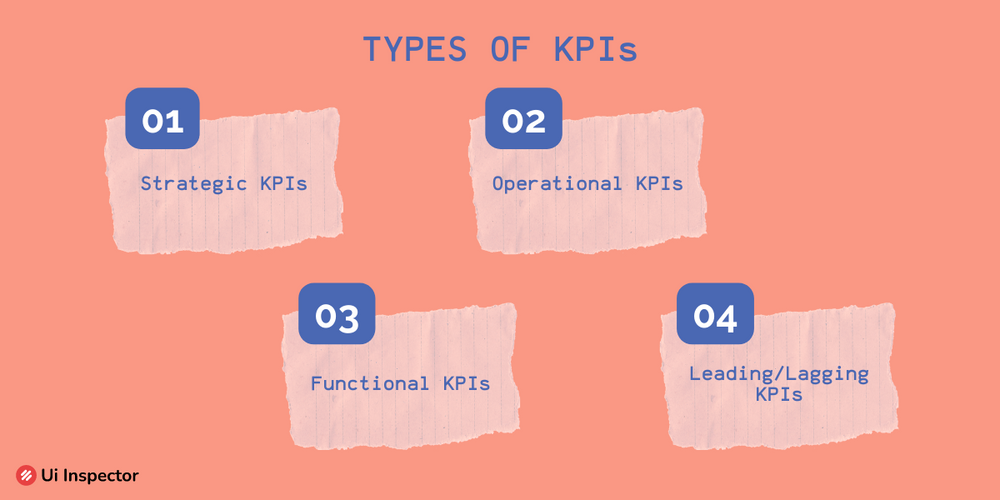 TYPES OF KPIs

01

Strategic KPIs

02

Operational KPIs

03

Functional KPIs

04

Leading/Lagging KPIs

Ui Inspector